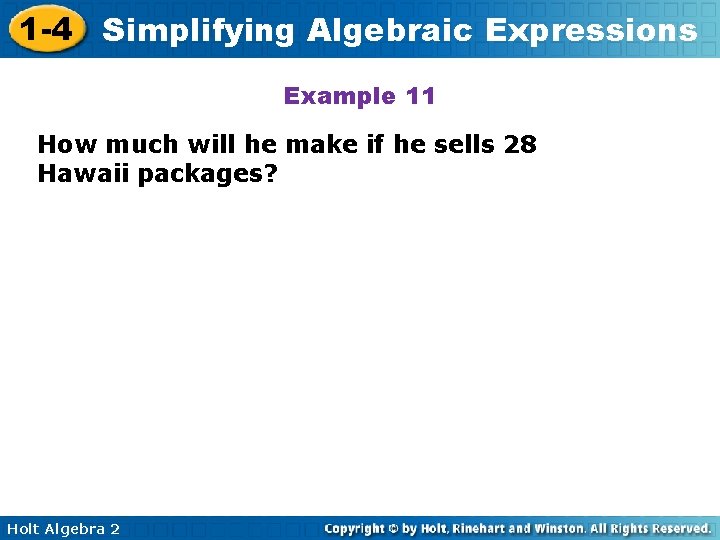 1-4 Simplifying Algebraic Expressions

Example 11

How much will he make if he sells 28 Hawaii packages?

Holt Algebra 2

Copyright © by Holt, Rinehart and Winston. All Rights Reserved.